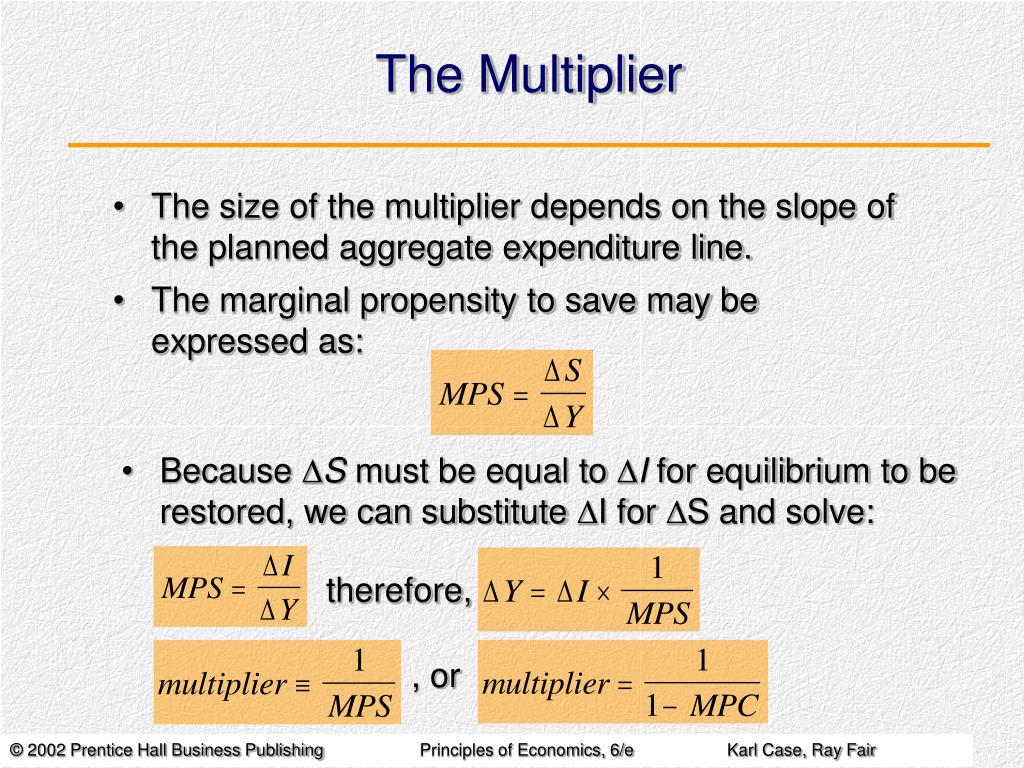 The Multiplier

• The size of the multiplier depends on the slope of the planned aggregate expenditure line.

• The marginal propensity to save may be expressed as:

$MPS = \frac{\Delta S}{\Delta Y}$

• Because $\Delta S$ must be equal to $\Delta I$ for equilibrium to be restored, we can substitute $\Delta$I for $\Delta$S and solve:

$MPS = \frac{\Delta I}{\Delta Y}$ therefore, $\Delta Y = \Delta I \times \frac{1}{MPS}$

$multiplier \equiv \frac{1}{MPS}$ , or $multiplier = \frac{1}{1 - MPC}$

© 2002 Prentice Hall Business Publishing Principles of Economics, 6/e Karl Case, Ray Fair